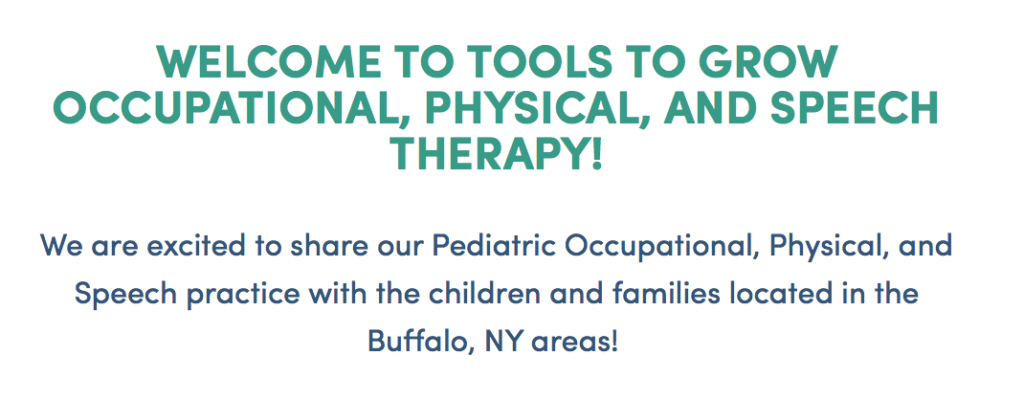 WELCOME TO TOOLS TO GROW OCCUPATIONAL, PHYSICAL, AND SPEECH THERAPY!

We are excited to share our Pediatric Occupational, Physical, and Speech practice with the children and families located in the Buffalo, NY areas!